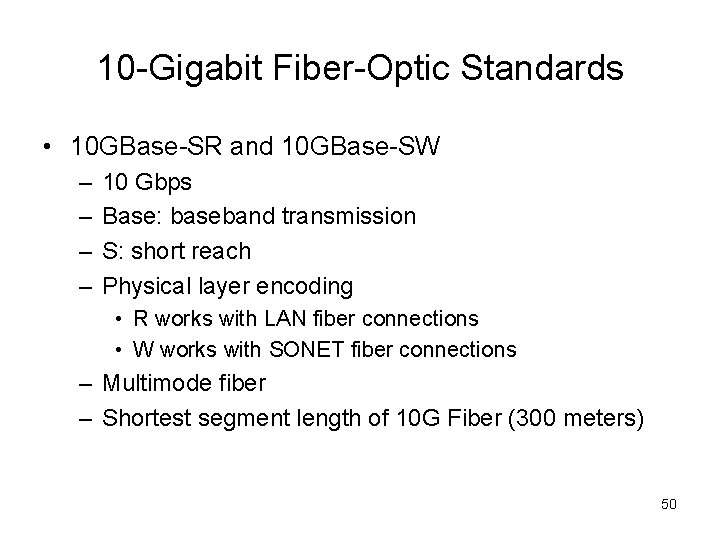 10-Gigabit Fiber-Optic Standards

• 10GBase-SR and 10GBase-SW
– 10 Gbps
– Base: baseband transmission
– S: short reach
– Physical layer encoding
• R works with LAN fiber connections
• W works with SONET fiber connections
– Multimode fiber
– Shortest segment length of 10G Fiber (300 meters)

50